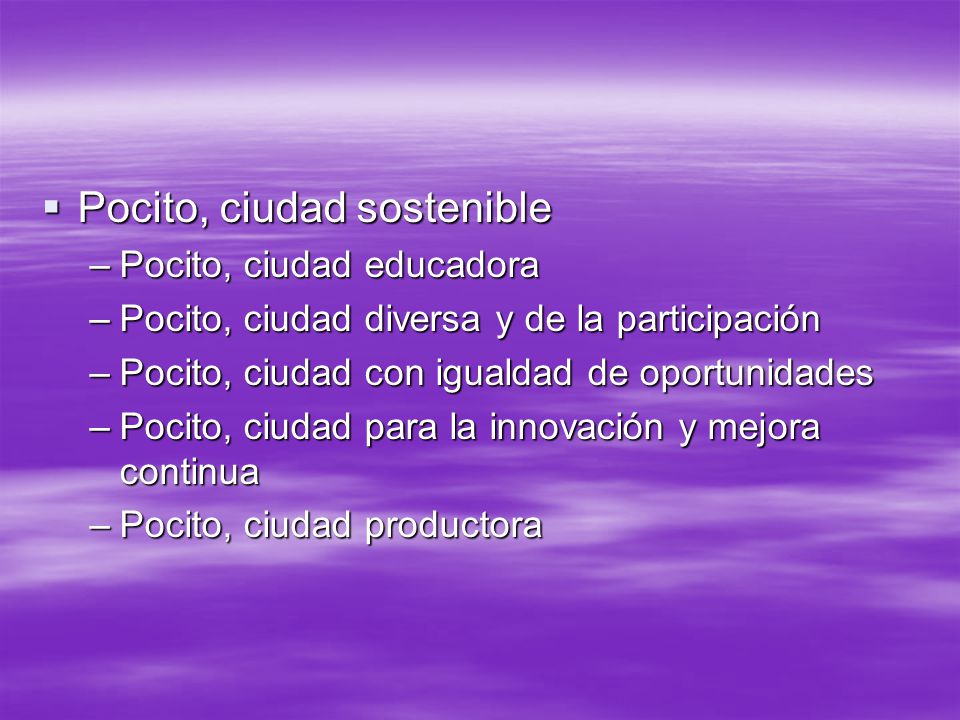 ▪ Pocito, ciudad sostenible

– Pocito, ciudad educadora

– Pocito, ciudad diversa y de la participación

– Pocito, ciudad con igualdad de oportunidades

– Pocito, ciudad para la innovación y mejora continua

– Pocito, ciudad productora